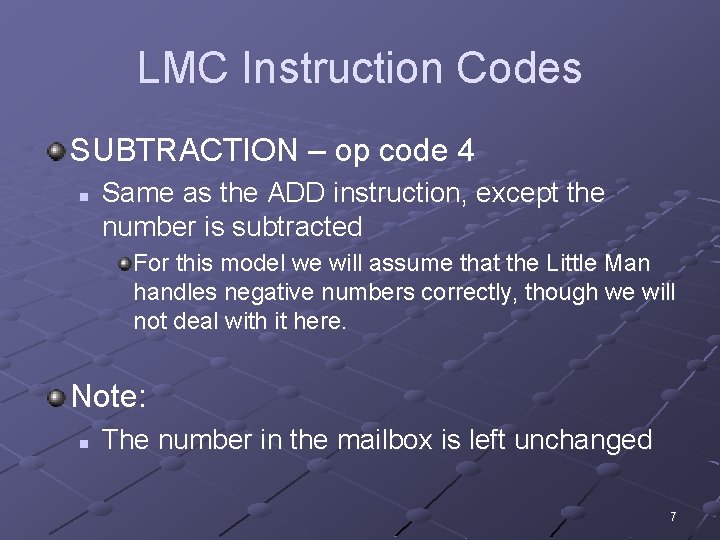 LMC Instruction Codes

SUBTRACTION – op code 4

Same as the ADD instruction, except the number is subtracted

For this model we will assume that the Little Man handles negative numbers correctly, though we will not deal with it here.

Note:

The number in the mailbox is left unchanged

7